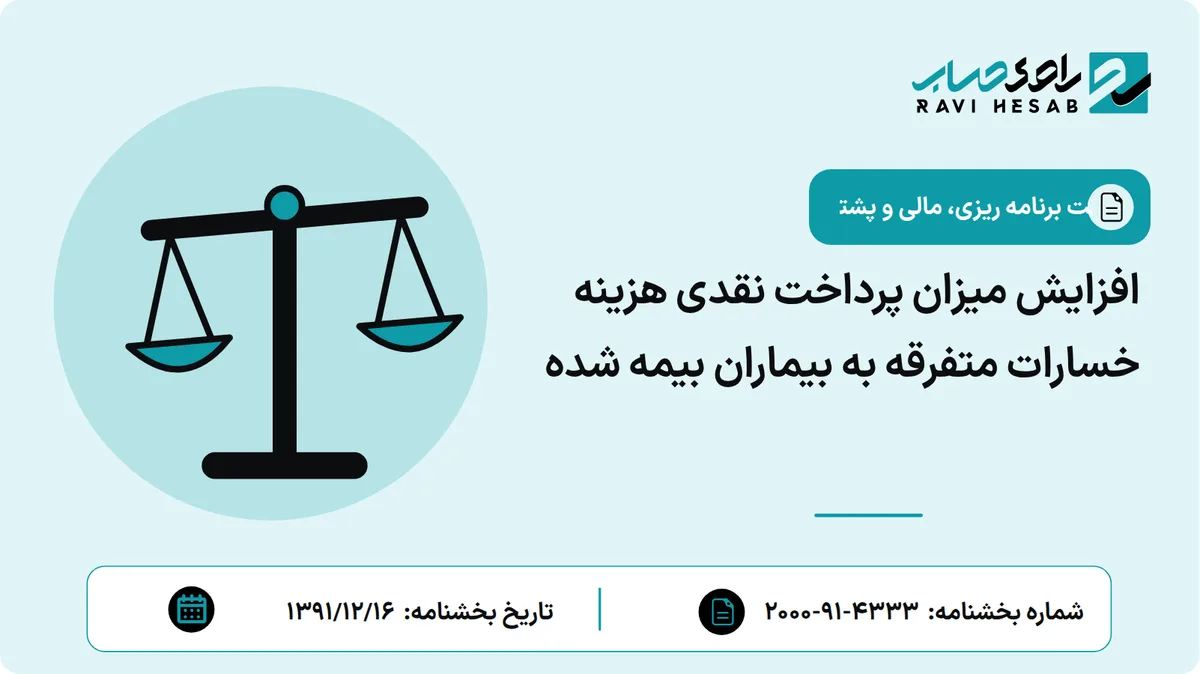 راوی حساب
RAVI HESAB

ت برنامه ریزی، مالی و پشت

افزایش میزان پرداخت نقدی هزینه خسارات متفرقه به بیماران بیمه شده

شماره بخشنامه: ۴۳۳۳-۹۱-۲۰۰۰

تاریخ بخشنامه: ۱۳۹۱/۱۲/۱۶